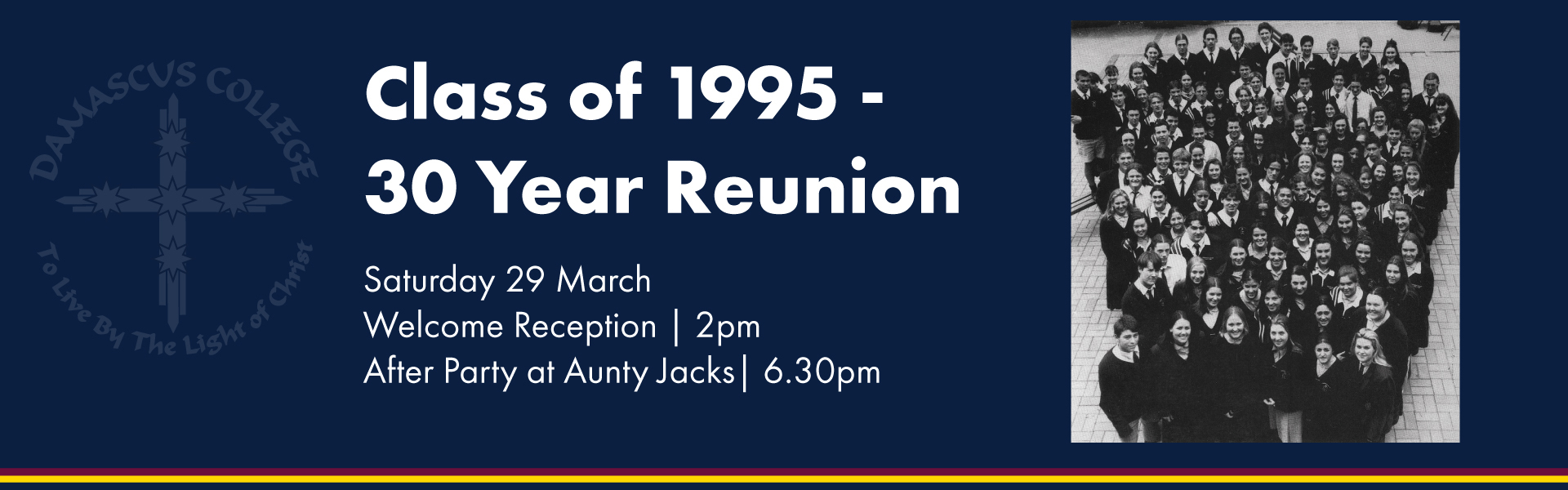 DAMASCUS COLLEGE
To Live By The Light of Christ

Class of 1995 - 30 Year Reunion

Saturday 29 March
Welcome Reception | 2pm
After Party at Aunty Jacks| 6.30pm